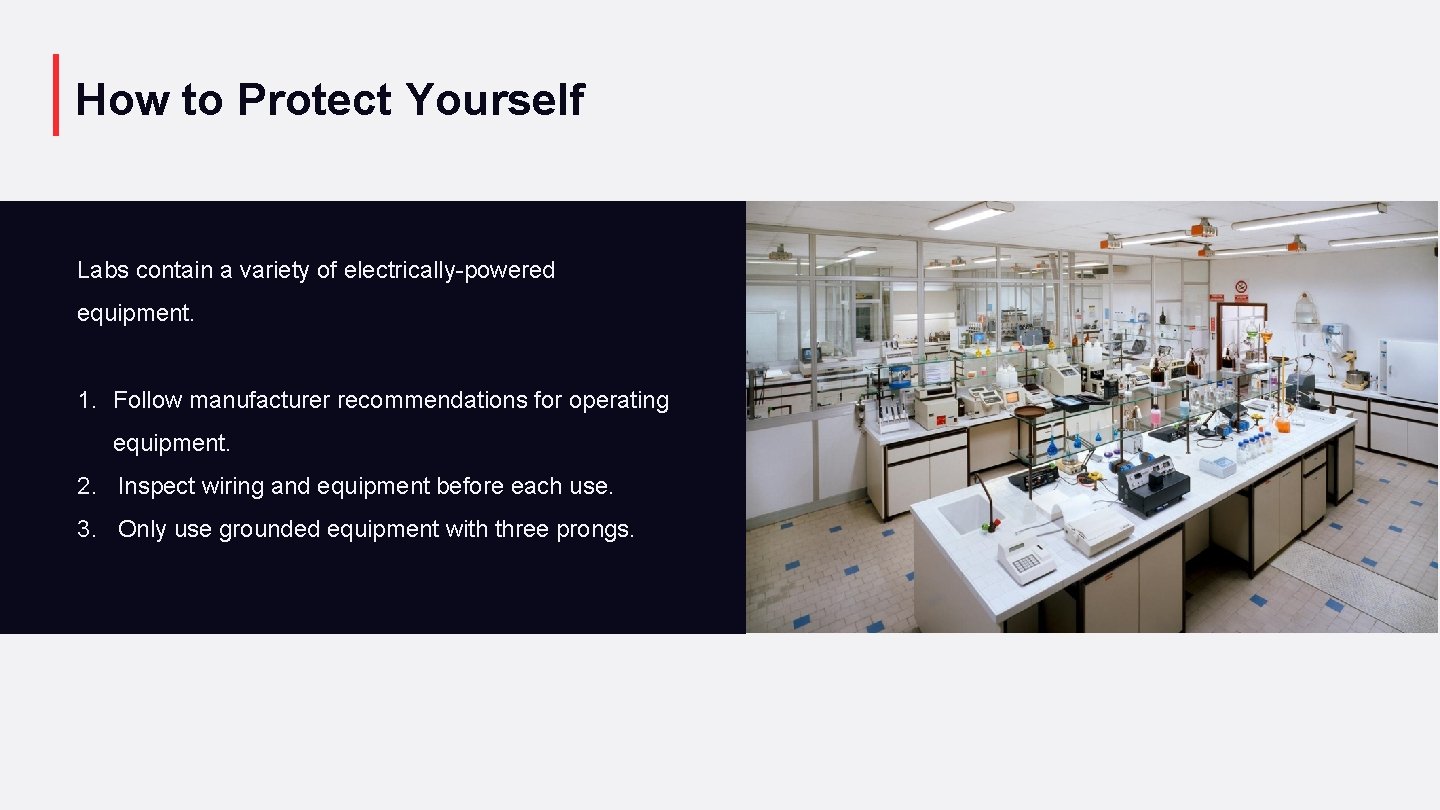 How to Protect Yourself

Labs contain a variety of electrically-powered equipment.

1. Follow manufacturer recommendations for operating equipment.
2. Inspect wiring and equipment before each use.
3. Only use grounded equipment with three prongs.